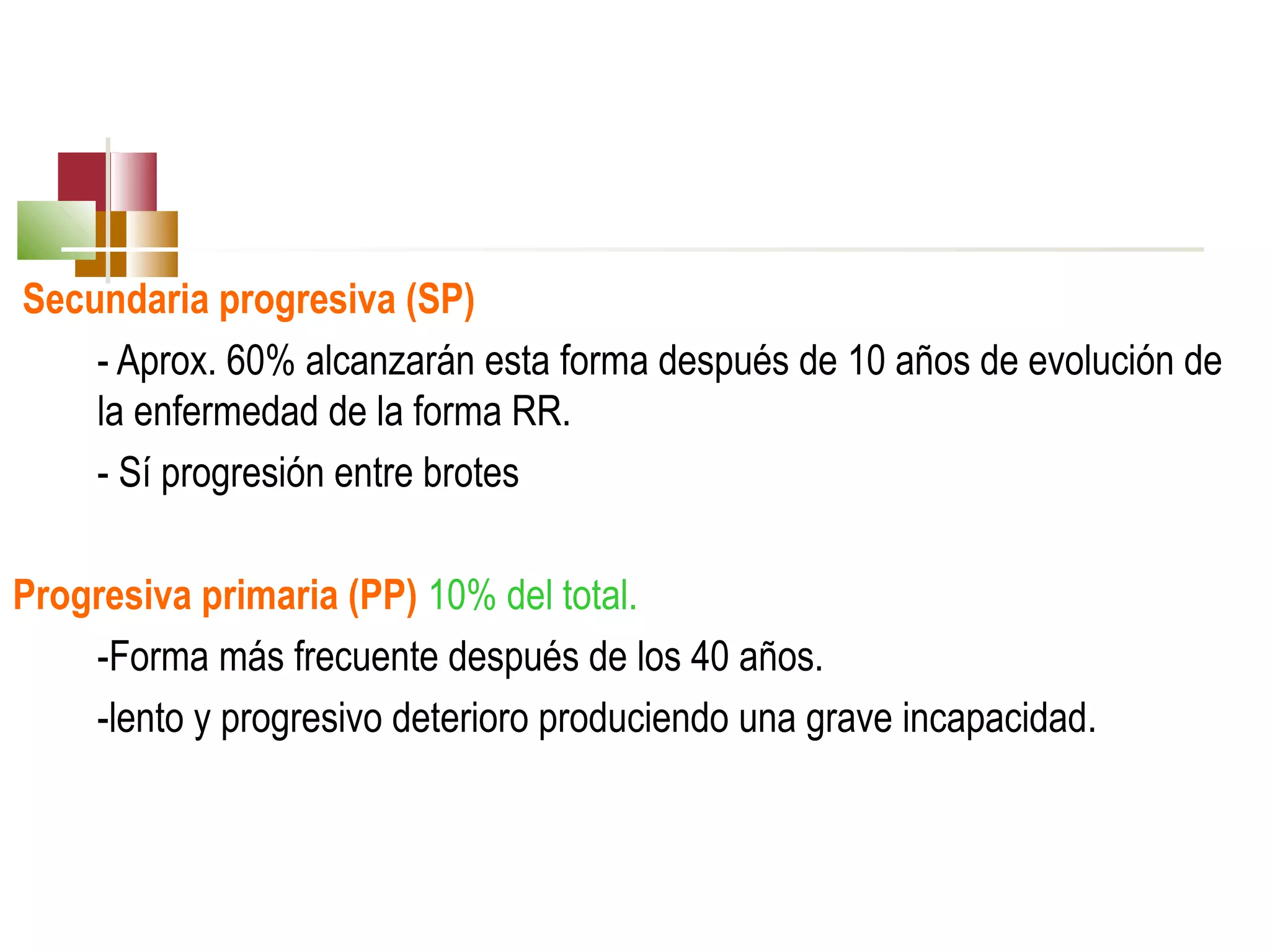 Secundaria progresiva (SP)

- Aprox. 60% alcanzarán esta forma después de 10 años de evolución de la enfermedad de la forma RR.

- Sí progresión entre brotes

Progresiva primaria (PP) 10% del total.

-Forma más frecuente después de los 40 años.

-lento y progresivo deterioro produciendo una grave incapacidad.